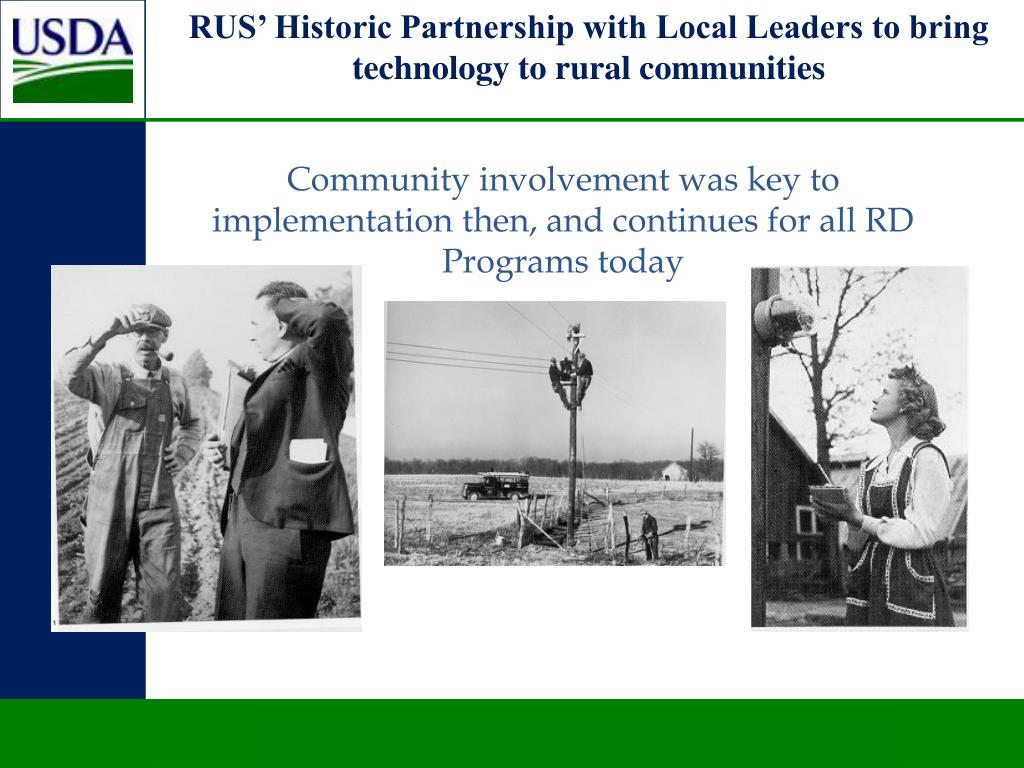 USDA

RUS' Historic Partnership with Local Leaders to bring technology to rural communities

Community involvement was key to implementation then, and continues for all RD Programs today